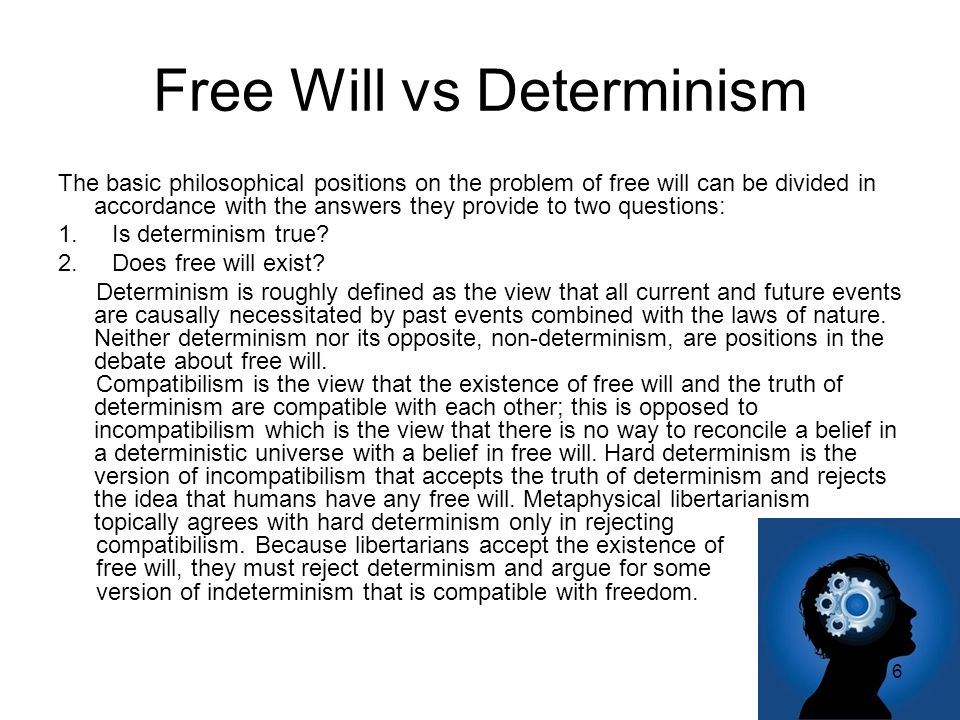 Free Will vs Determinism

The basic philosophical positions on the problem of free will can be divided in accordance with the answers they provide to two questions:

1. Is determinism true?
2. Does free will exist?

Determinism is roughly defined as the view that all current and future events are causally necessitated by past events combined with the laws of nature. Neither determinism nor its opposite, non-determinism, are positions in the debate about free will.

Compatibilism is the view that the existence of free will and the truth of determinism are compatible with each other; this is opposed to incompatibilism which is the view that there is no way to reconcile a belief in a deterministic universe with a belief in free will. Hard determinism is the version of incompatibilism that accepts the truth of determinism and rejects the idea that humans have any free will. Metaphysical libertarianism topically agrees with hard determinism only in rejecting compatibilism. Because libertarians accept the existence of free will, they must reject determinism and argue for some version of indeterminism that is compatible with freedom.

6